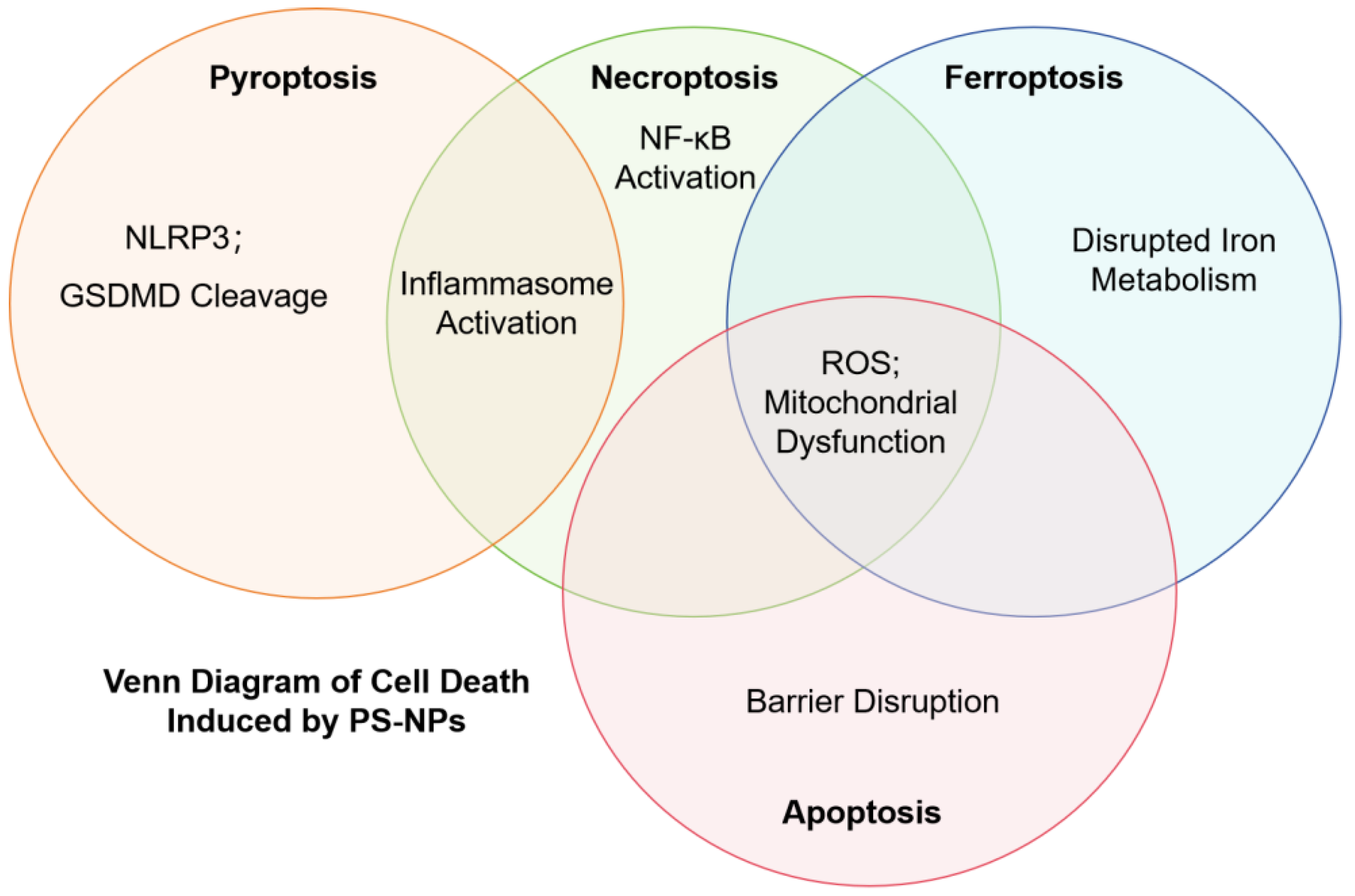 Pyroptosis

Necroptosis

Ferroptosis

NF-κB Activation

NLRP3;

GSDMD Cleavage

Inflammasome Activation

Disrupted Iron Metabolism

ROS; Mitochondrial Dysfunction

Venn Diagram of Cell Death Induced by PS-NPs

Barrier Disruption

Apoptosis